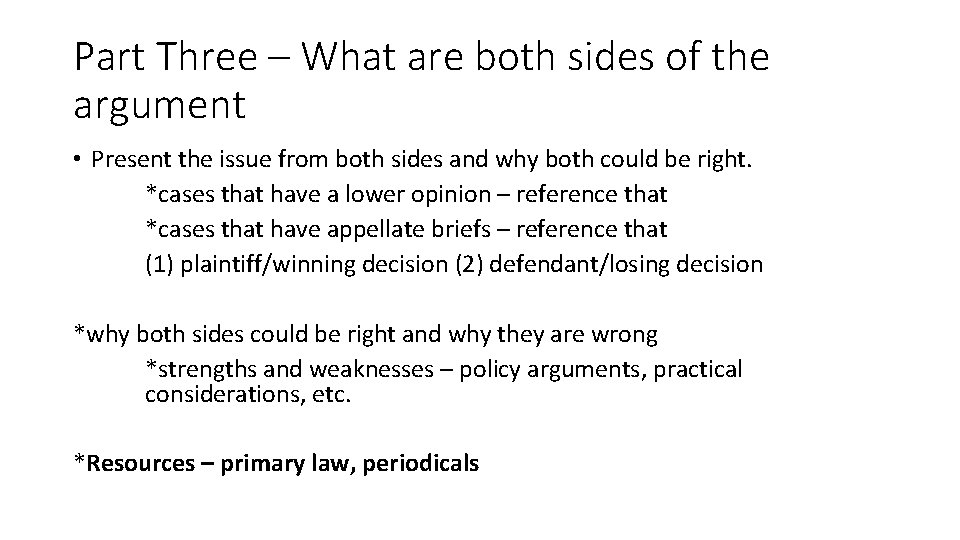 Part Three – What are both sides of the argument

• Present the issue from both sides and why both could be right.
*cases that have a lower opinion – reference that
*cases that have appellate briefs – reference that
(1) plaintiff/winning decision (2) defendant/losing decision

*why both sides could be right and why they are wrong
*strengths and weaknesses – policy arguments, practical considerations, etc.

*Resources – primary law, periodicals